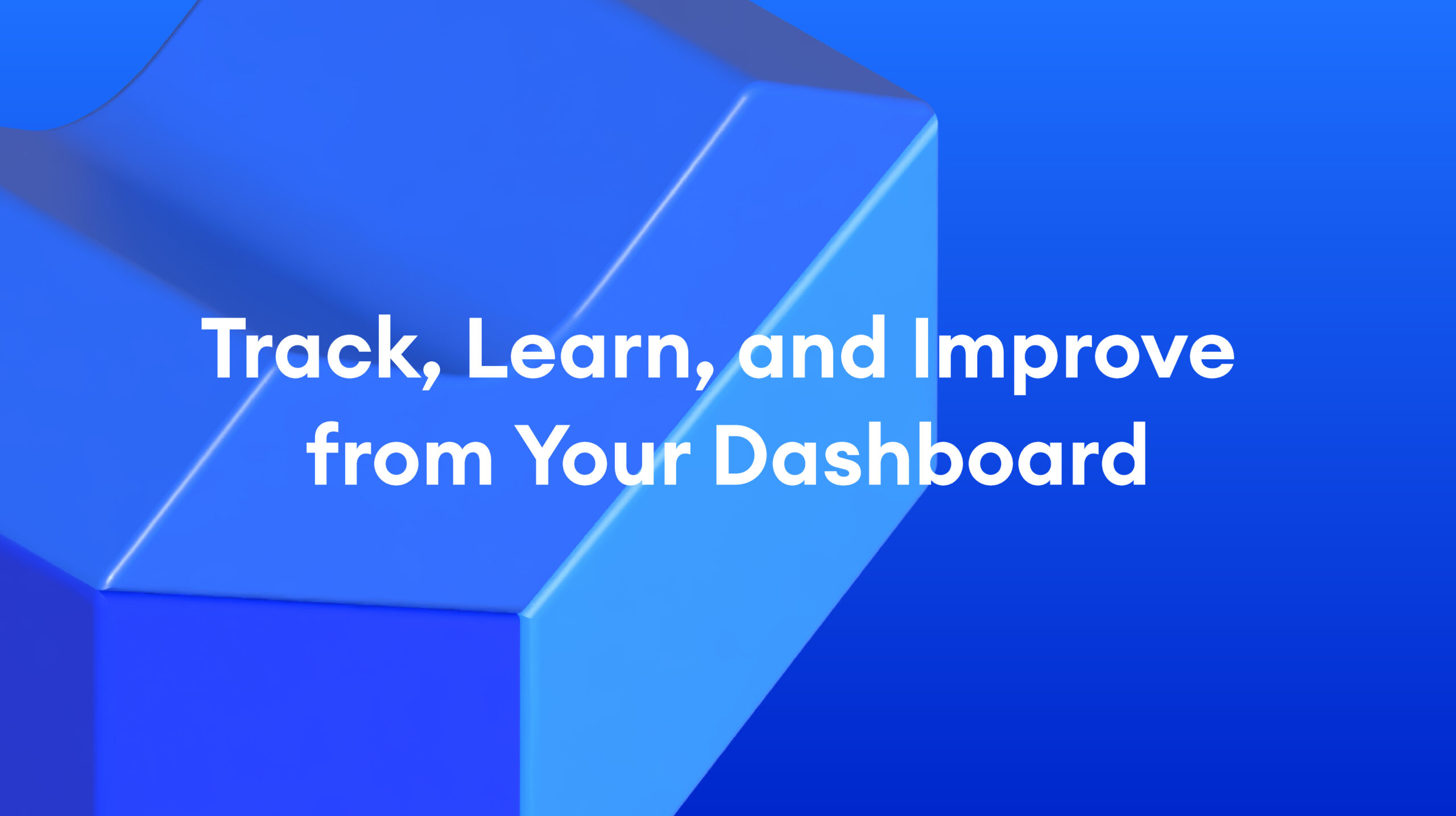 Track, Learn, and Improve from Your Dashboard